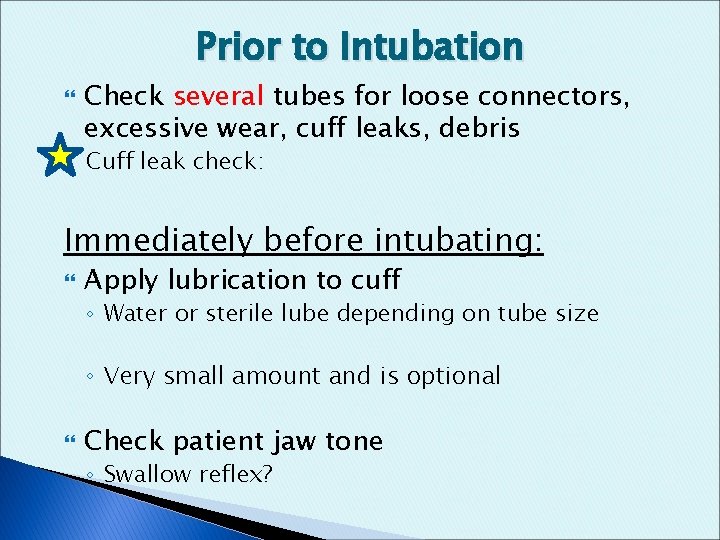 Prior to Intubation

Check several tubes for loose connectors, excessive wear, cuff leaks, debris

Cuff leak check:

Immediately before intubating:

Apply lubrication to cuff

◦ Water or sterile lube depending on tube size

◦ Very small amount and is optional

Check patient jaw tone

◦ Swallow reflex?